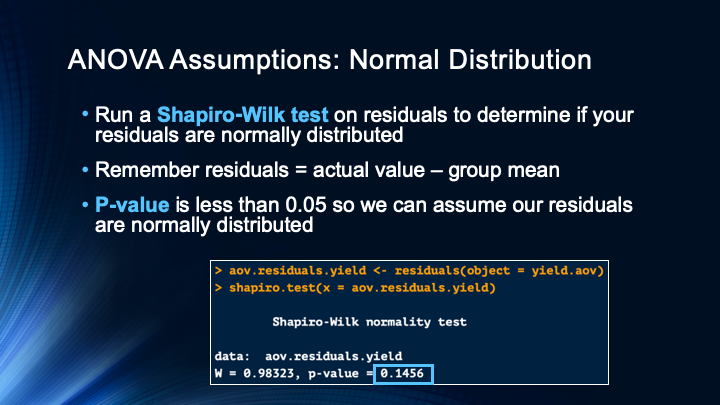 ANOVA Assumptions: Normal Distribution

• Run a Shapiro-Wilk test on residuals to determine if your residuals are normally distributed

• Remember residuals = actual value – group mean

• P-value is less than 0.05 so we can assume our residuals are normally distributed

> aov.residuals.yield <- residuals(object = yield.aov)
> shapiro.test(x = aov.residuals.yield)

Shapiro-Wilk normality test

data: aov.residuals.yield
W = 0.98323, p-value = 0.1456